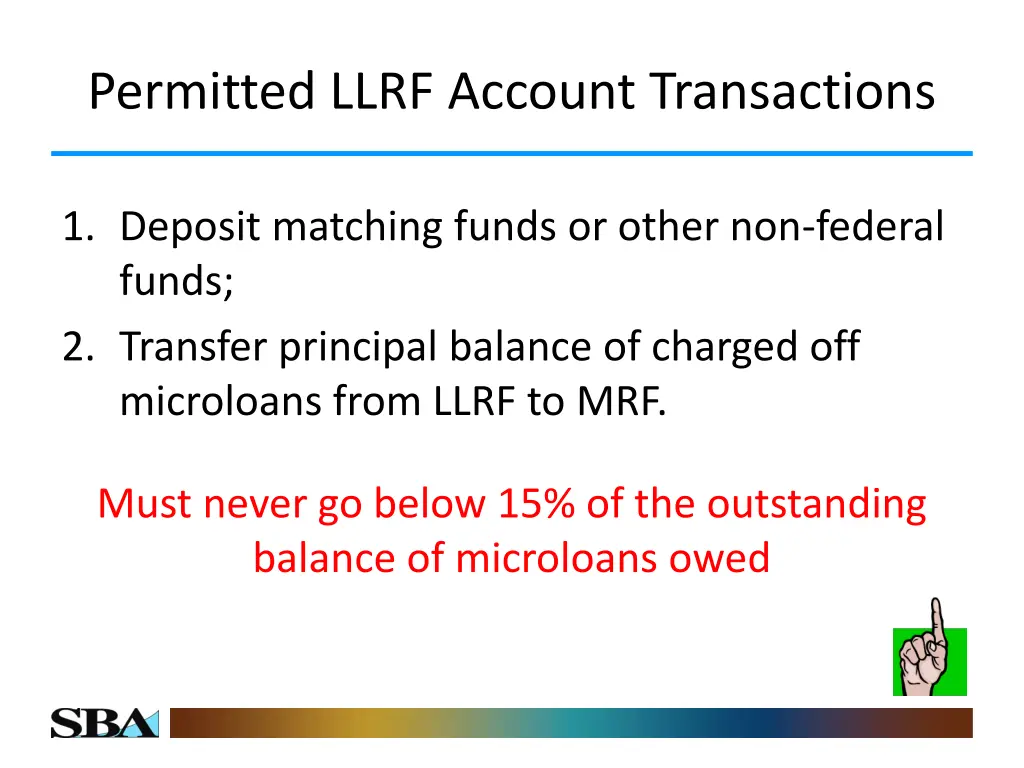 Permitted LLRF Account Transactions

1. Deposit matching funds or other non-federal funds;
2. Transfer principal balance of charged off microloans from LLRF to MRF.

Must never go below 15% of the outstanding balance of microloans owed

SBA